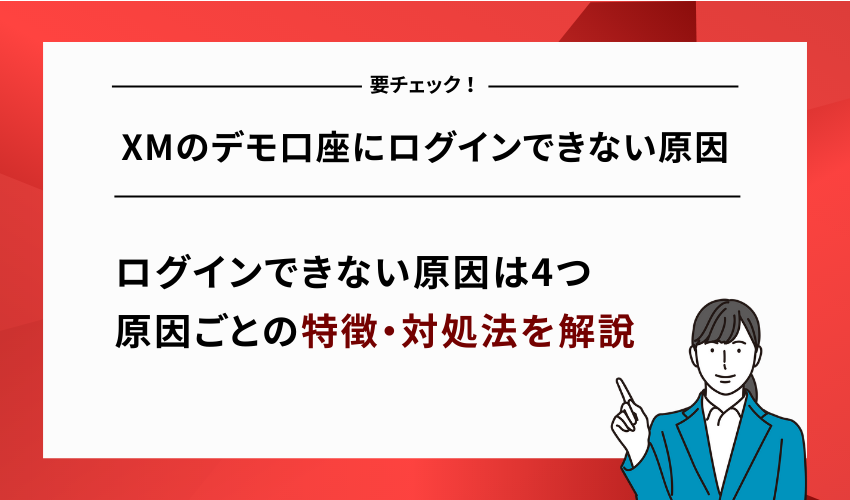 要チェック！

XMのデモ口座にログインできない原因

ログインできない原因は4つ
原因ごとの特徴･対処法を解説